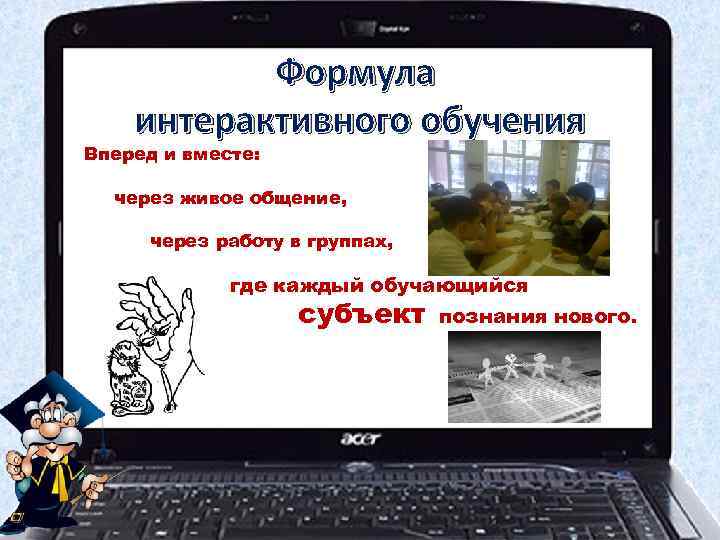 Формула интерактивного обучения

Вперед и вместе:

через живое общение,

через работу в группах,

где каждый обучающийся

субъект познания нового.

acer